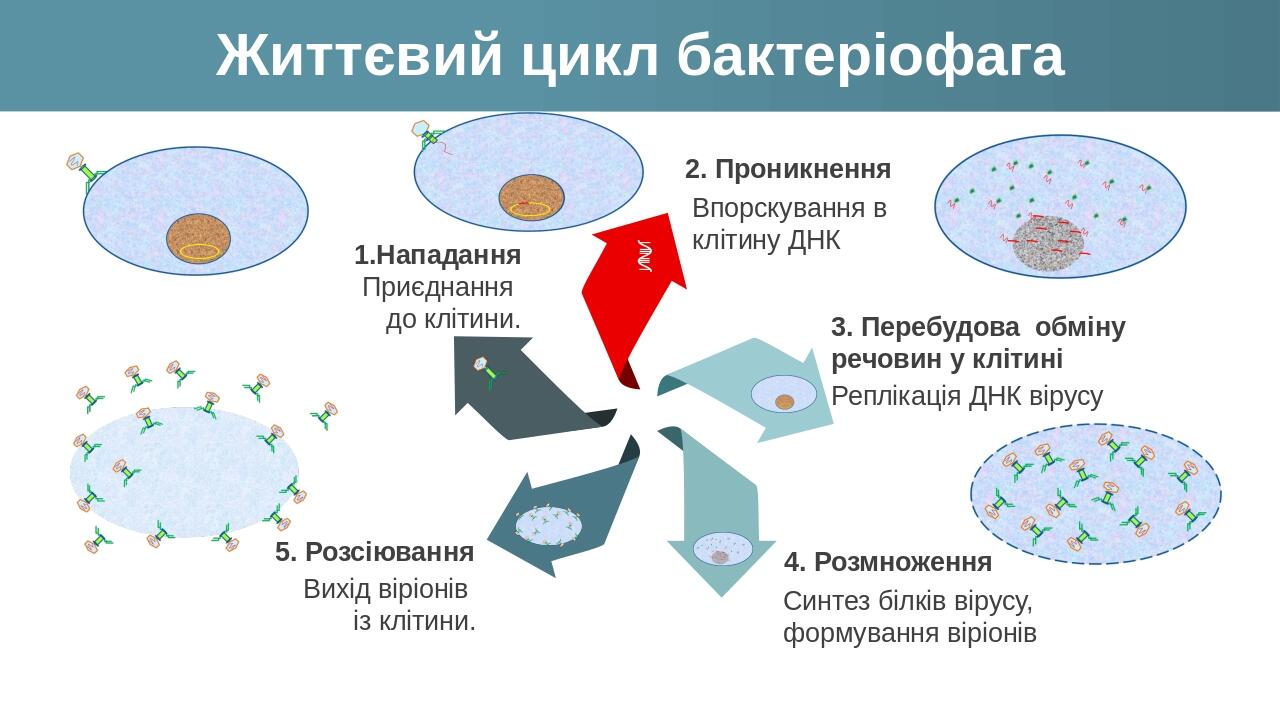 Життєвий цикл бактеріофага

1.Нападання
Приєднання до клітини.

2. Проникнення
Впорскування в клітину ДНК

3. Перебудова обміну речовин у клітині
Реплікація ДНК вірусу

4. Розмноження
Синтез білків вірусу, формування віріонів

5. Розсіювання
Вихід віріонів із клітини.